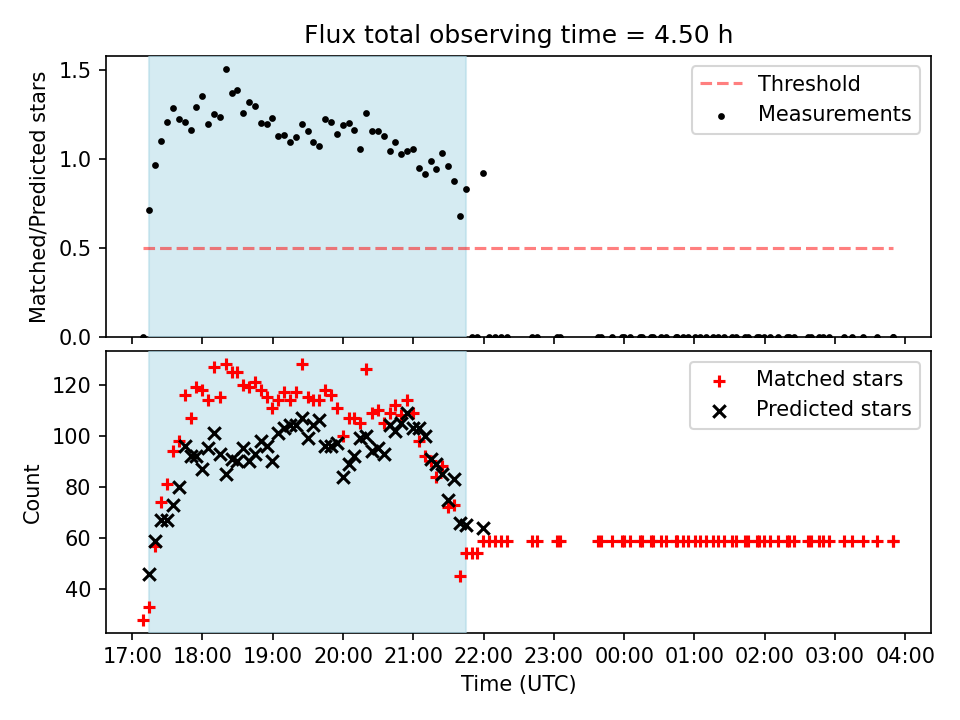 Flux total observing time = 4.50 h

Matched/Predicted stars

1.5
1.0
0.5
0.0

Threshold
Measurements

Count

120
100
80
60
40

Matched stars
Predicted stars

17:00 18:00 19:00 20:00 21:00 22:00 23:00 00:00 01:00 02:00 03:00 04:00

Time (UTC)